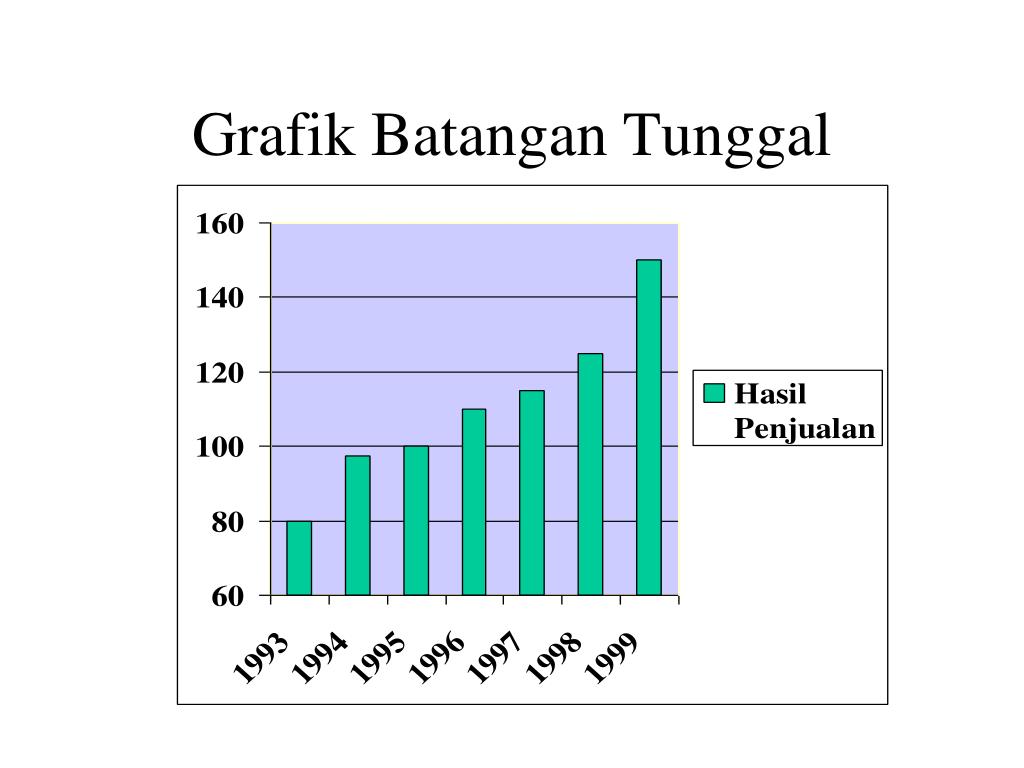 Grafik Batangan Tunggal

160
140
120
100
80
60

1993
1994
1995
1996
1997
1998
1999

Hasil Penjualan